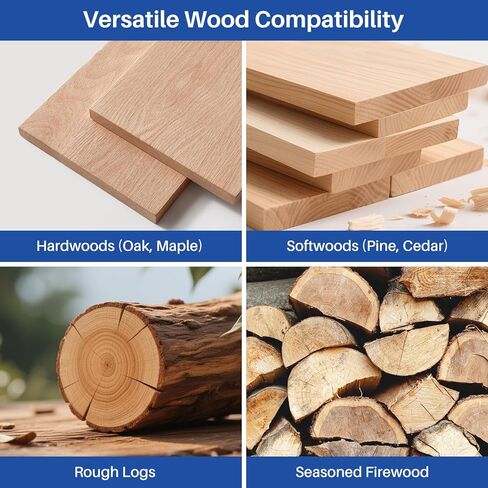 Versatile Wood Compatibility

Hardwoods (Oak, Maple)

Softwoods (Pine, Cedar)

Rough Logs

Seasoned Firewood